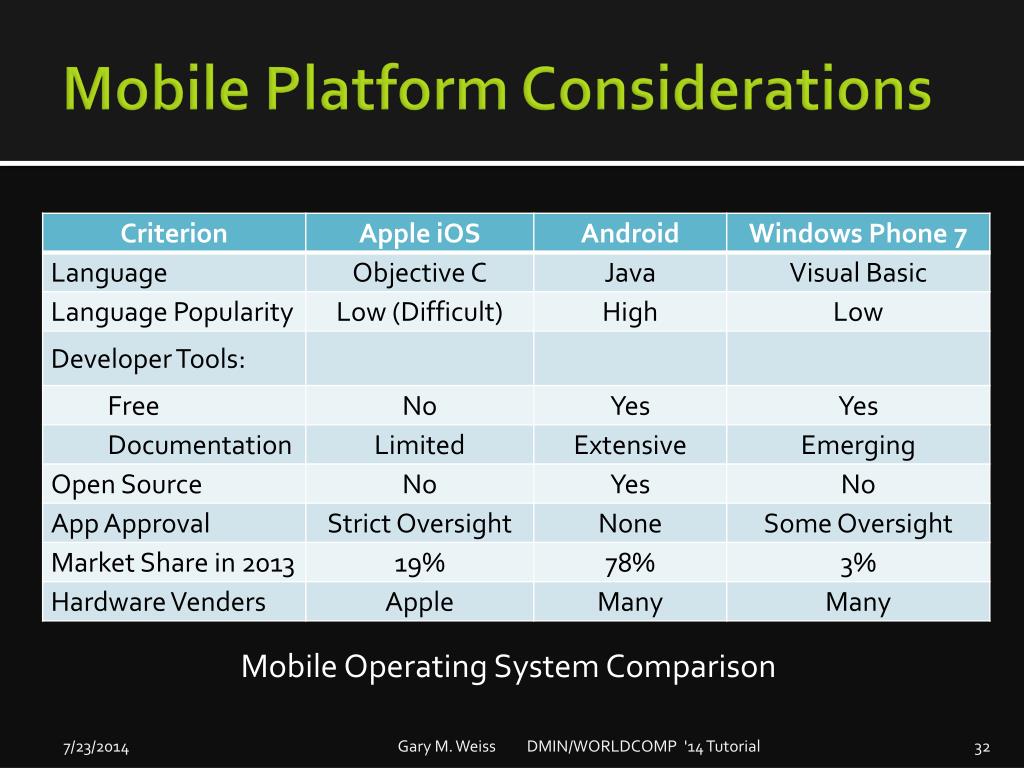 Mobile Platform Considerations

| Criterion | Apple iOS | Android | Windows Phone 7 |
|---|---|---|---|
| Language | Objective C | Java | Visual Basic |
| Language Popularity | Low (Difficult) | High | Low |
| Developer Tools: | | | |
| Free | No | Yes | Yes |
| Documentation | Limited | Extensive | Emerging |
| Open Source | No | Yes | No |
| App Approval | Strict Oversight | None | Some Oversight |
| Market Share in 2013 | 19% | 78% | 3% |
| Hardware Venders | Apple | Many | Many |

Mobile Operating System Comparison

7/23/2014 Gary M. Weiss DMIN/WORLDCOMP '14 Tutorial 32